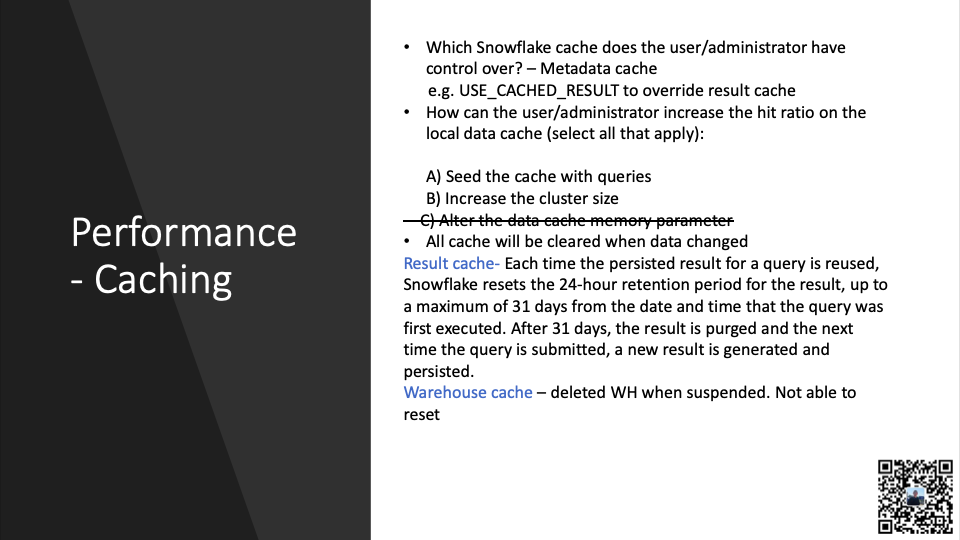 Performance - Caching

• Which Snowflake cache does the user/administrator have control over? – Metadata cache
e.g. USE_CACHED_RESULT to override result cache
• How can the user/administrator increase the hit ratio on the local data cache (select all that apply):

A) Seed the cache with queries
B) Increase the cluster size
C) Alter the data cache memory parameter
• All cache will be cleared when data changed
Result cache- Each time the persisted result for a query is reused, Snowflake resets the 24-hour retention period for the result, up to a maximum of 31 days from the date and time that the query was first executed. After 31 days, the result is purged and the next time the query is submitted, a new result is generated and persisted.
Warehouse cache – deleted WH when suspended. Not able to reset